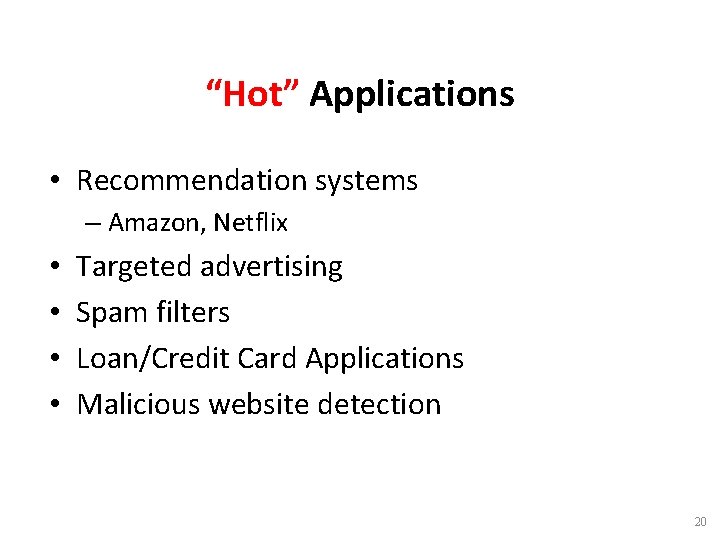 “Hot” Applications

• Recommendation systems
– Amazon, Netflix
• Targeted advertising
• Spam filters
• Loan/Credit Card Applications
• Malicious website detection

20